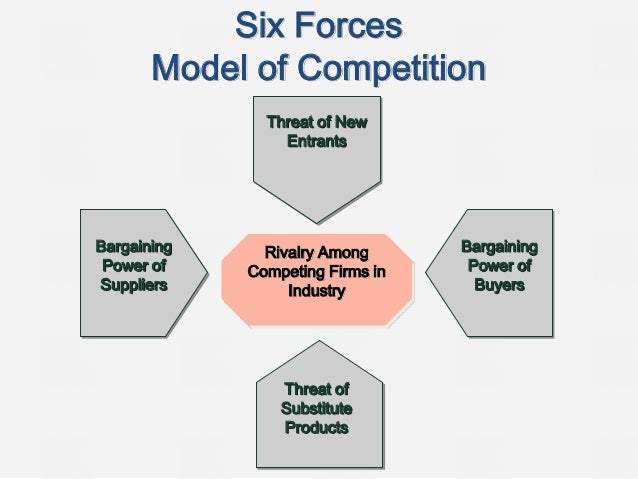 Six Forces
Model of Competition

Threat of New Entrants

Bargaining Power of Suppliers

Rivalry Among Competing Firms in Industry

Bargaining Power of Buyers

Threat of Substitute Products